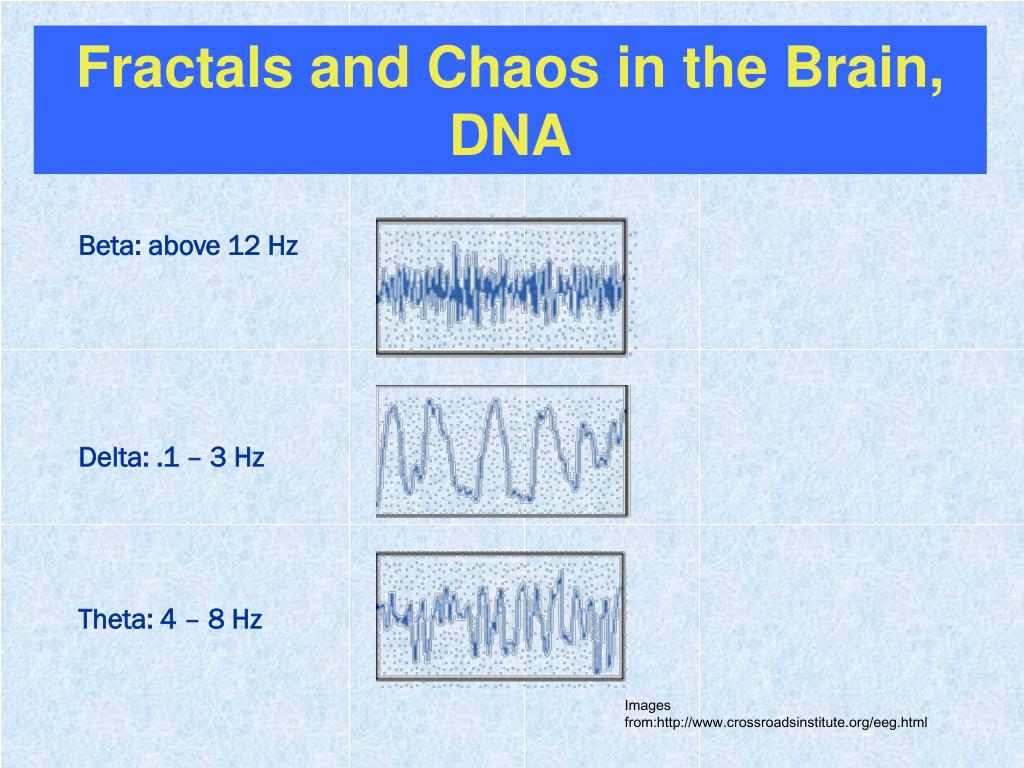 Fractals and Chaos in the Brain, DNA

Beta: above 12 Hz

Delta: .1 – 3 Hz

Theta: 4 – 8 Hz

Images from:http://www.crossroadsinstitute.org/eeg.html